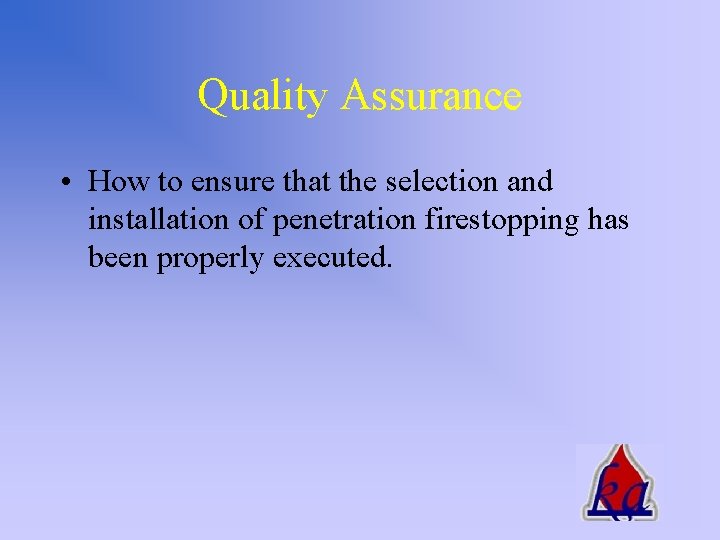 Quality Assurance

• How to ensure that the selection and installation of penetration firestopping has been properly executed.

ka